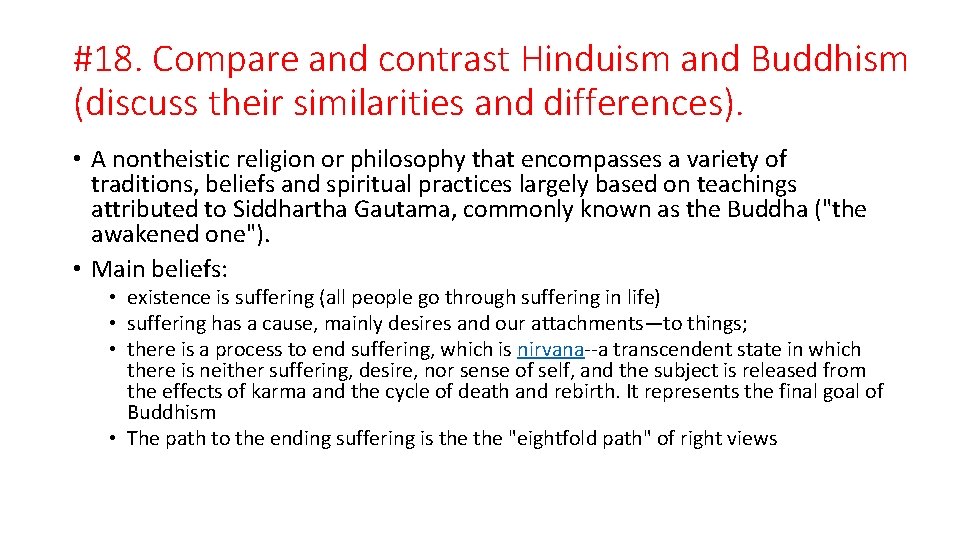 #18. Compare and contrast Hinduism and Buddhism (discuss their similarities and differences).

• A nontheistic religion or philosophy that encompasses a variety of traditions, beliefs and spiritual practices largely based on teachings attributed to Siddhartha Gautama, commonly known as the Buddha ("the awakened one").
• Main beliefs:
  • existence is suffering (all people go through suffering in life)
  • suffering has a cause, mainly desires and our attachments—to things;
  • there is a process to end suffering, which is nirvana--a transcendent state in which there is neither suffering, desire, nor sense of self, and the subject is released from the effects of karma and the cycle of death and rebirth. It represents the final goal of Buddhism
  • The path to the ending suffering is the the "eightfold path" of right views